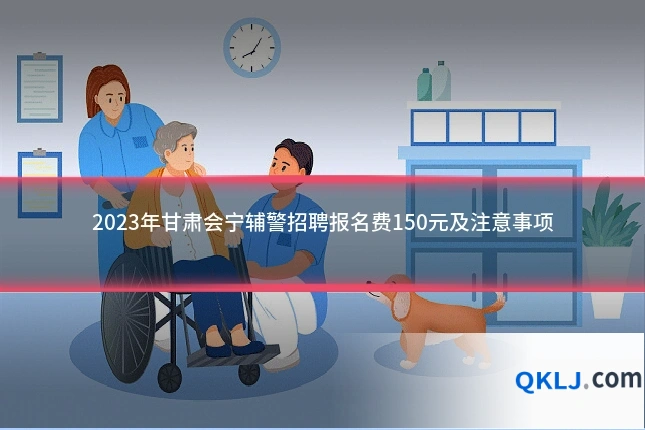 2023年甘肃会宁辅警招聘报名费150元及注意事项

QKLJ.com